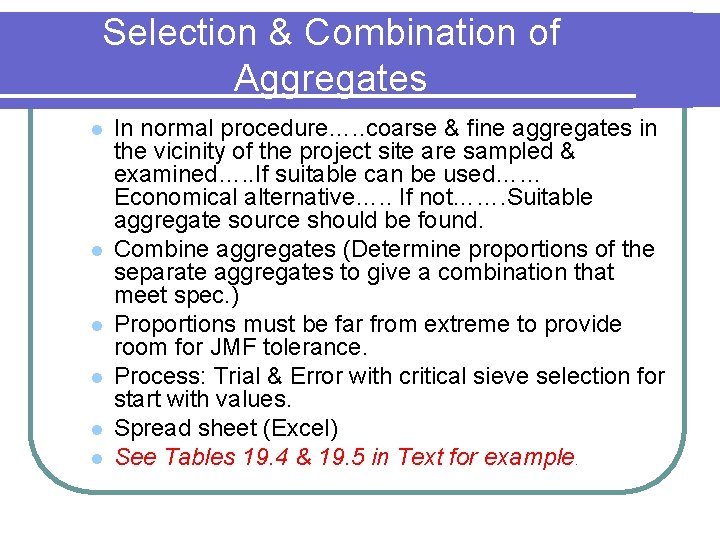 Selection & Combination of Aggregates

- In normal procedure…..coarse & fine aggregates in the vicinity of the project site are sampled & examined…..If suitable can be used…… Economical alternative….. If not…….Suitable aggregate source should be found.
- Combine aggregates (Determine proportions of the separate aggregates to give a combination that meet spec.)
- Proportions must be far from extreme to provide room for JMF tolerance.
- Process: Trial & Error with critical sieve selection for start with values.
- Spread sheet (Excel)
- See Tables 19.4 & 19.5 in Text for example.